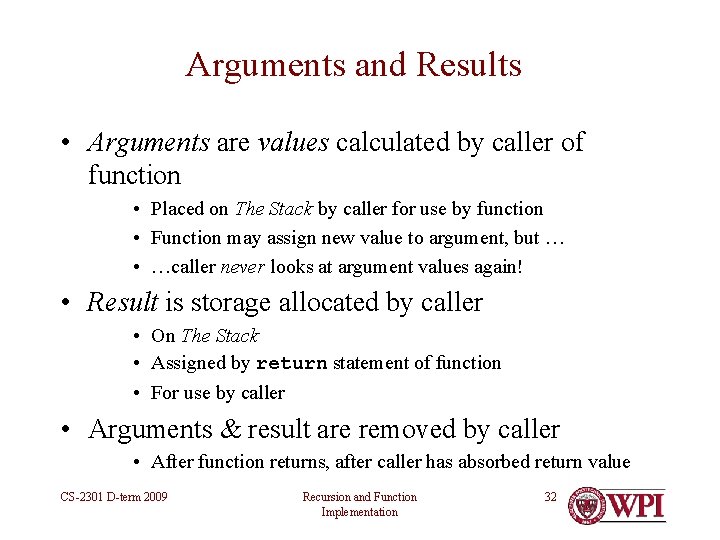 Arguments and Results

• Arguments are values calculated by caller of function

• Placed on The Stack by caller for use by function

• Function may assign new value to argument, but …

• …caller never looks at argument values again!

• Result is storage allocated by caller

• On The Stack

• Assigned by return statement of function

• For use by caller

• Arguments & result are removed by caller

• After function returns, after caller has absorbed return value

CS-2301 D-term 2009

Recursion and Function Implementation

32

WPI